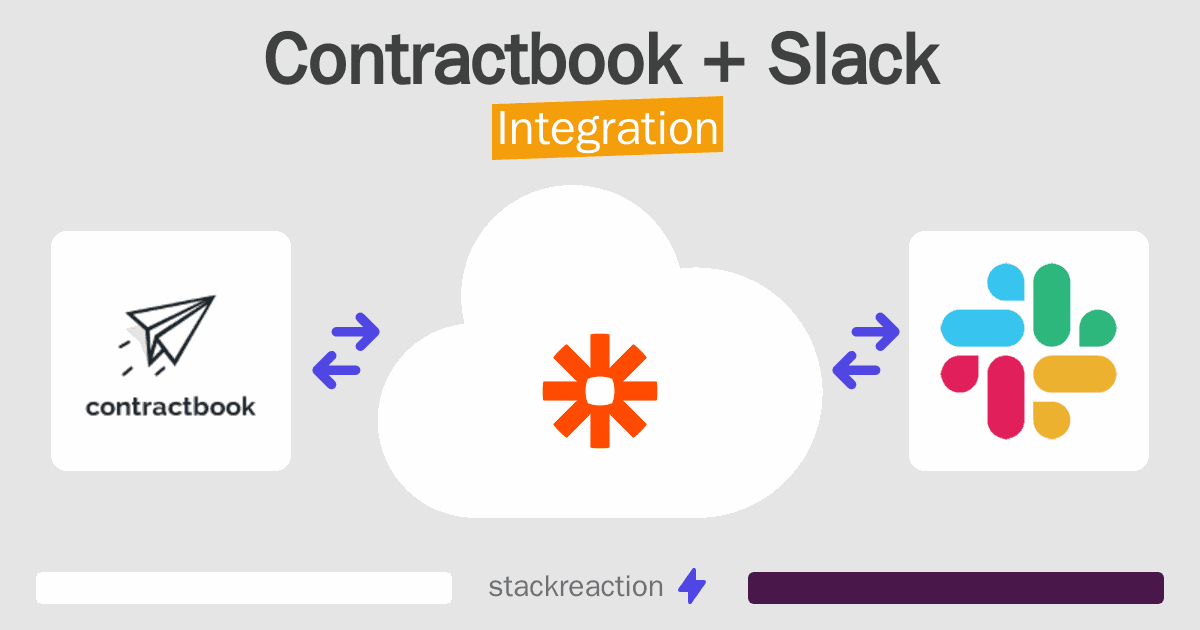 Contractbook + Slack
Integration

contractbook

stackreaction